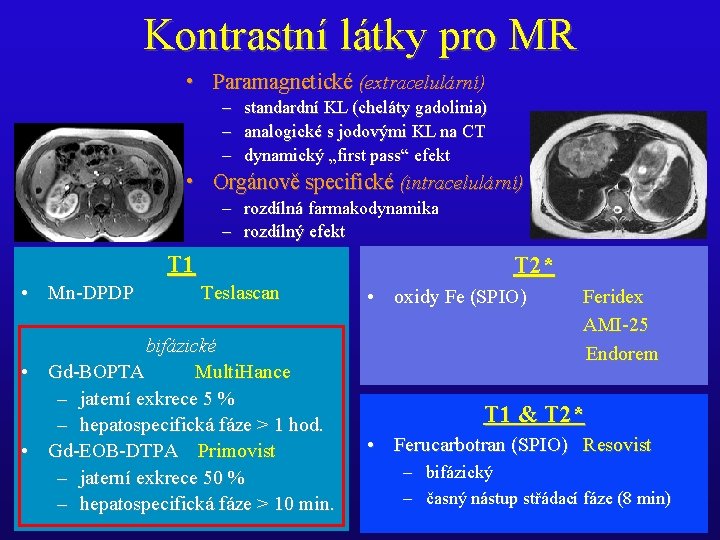 Kontrastní látky pro MR

• Paramagnetické (extracelulární)
– standardní KL (cheláty gadolinia)
– analogické s jodovými KL na CT
– dynamický „first pass“ efekt
• Orgánově specifické (intracelulární)
– rozdílná farmakodynamika
– rozdílný efekt

T1
• Mn-DPDP Teslascan

bifázické
• Gd-BOPTA MultiHance
– jaterní exkrece 5 %
– hepatospecifická fáze > 1 hod.
• Gd-EOB-DTPA Primovist
– jaterní exkrece 50 %
– hepatospecifická fáze > 10 min.

T2*
• oxidy Fe (SPIO) Feridex
AMI-25
Endorem

T1 & T2*
• Ferucarbotran (SPIO) Resovist
– bifázický
– časný nástup střádací fáze (8 min)